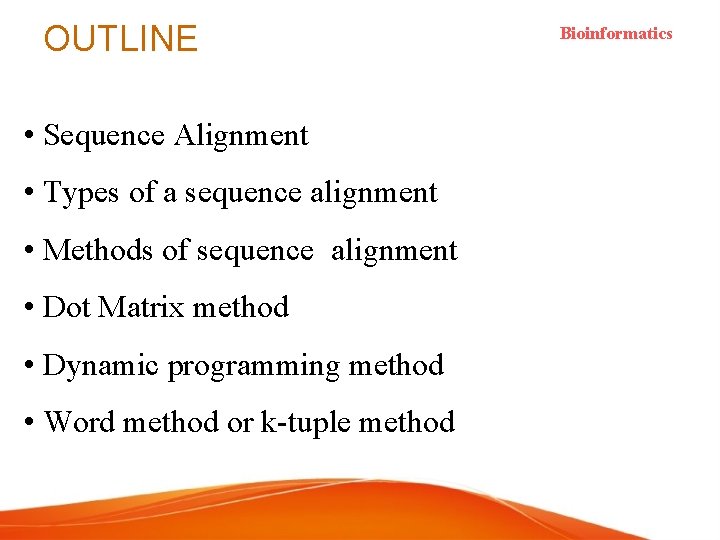 OUTLINE

Bioinformatics

• Sequence Alignment
• Types of a sequence alignment
• Methods of sequence alignment
• Dot Matrix method
• Dynamic programming method
• Word method or k-tuple method